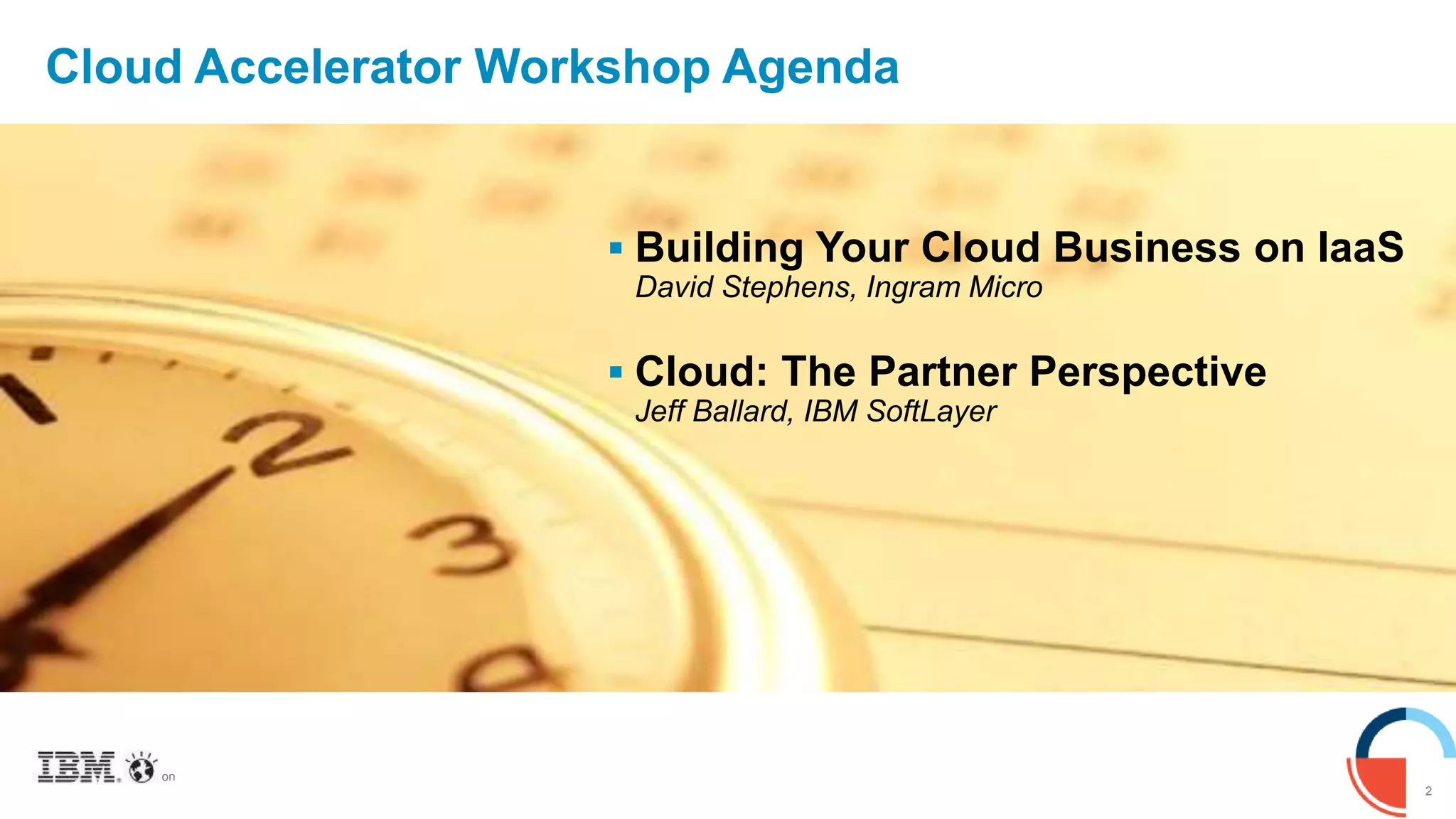 Cloud Accelerator Workshop Agenda

▪ Building Your Cloud Business on IaaS
David Stephens, Ingram Micro

▪ Cloud: The Partner Perspective
Jeff Ballard, IBM SoftLayer

IBM on

2